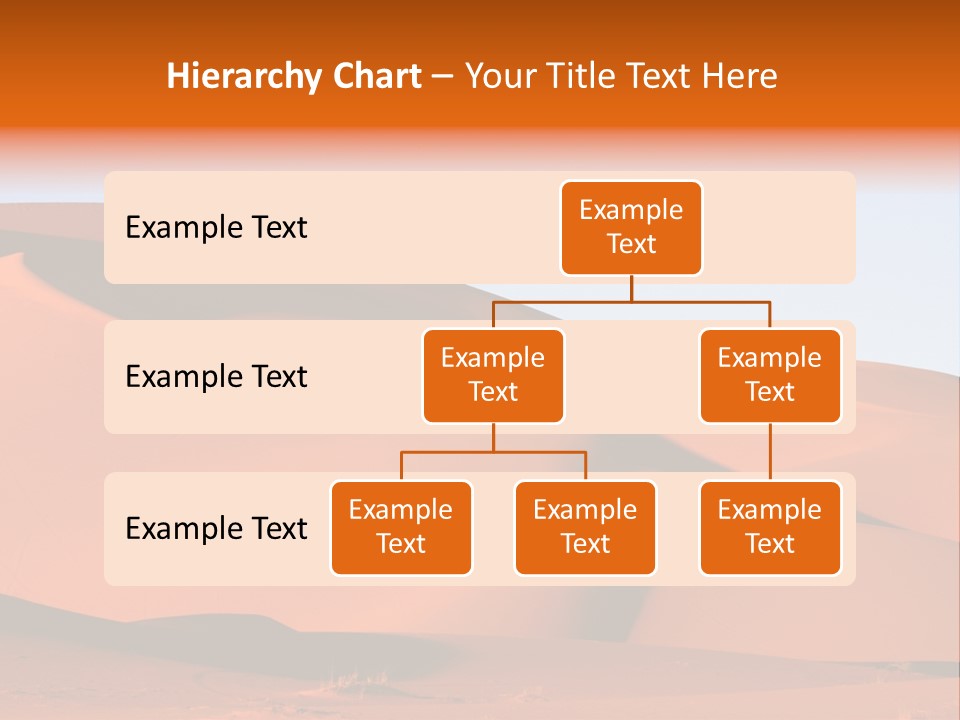 Hierarchy Chart – Your Title Text Here

Example Text

Example Text

Example Text

Example Text

Example Text

Example Text

Example Text

Example Text

Example Text